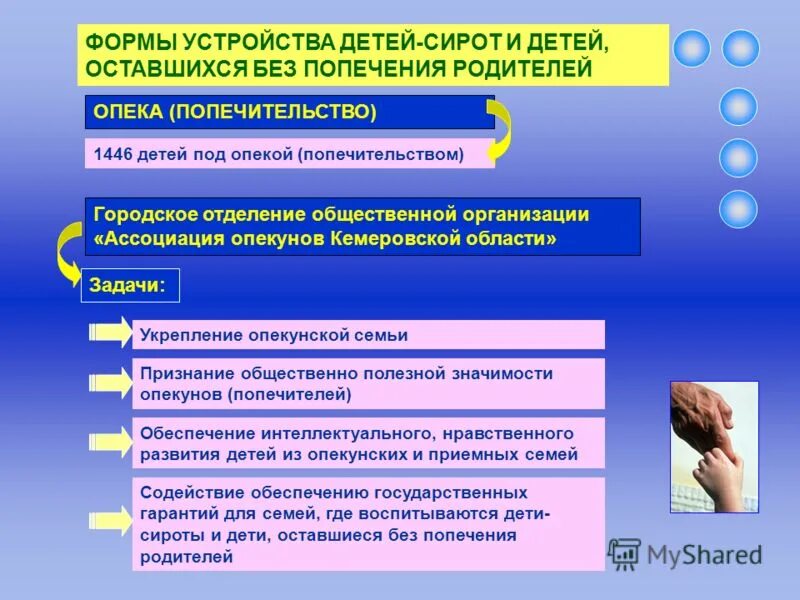 ФОРМЫ УСТРОЙСТВА ДЕТЕЙ-СИРОТ И ДЕТЕЙ, ОСТАВШИХСЯ БЕЗ ПОПЕЧЕНИЯ РОДИТЕЛЕЙ

ОПЕКА (ПОПЕЧИТЕЛЬСТВО)

1446 детей под опекой (попечительством)

Городское отделение общественной организации «Ассоциация опекунов Кемеровской области»

Задачи:

Укрепление опекунской семьи

Признание общественно полезной значимости опекунов (попечителей)

Обеспечение интеллектуального, нравственного развития детей из опекунских и приемных семей

Содействие обеспечению государственных гарантий для семей, где воспитываются дети-сироты и дети, оставшиеся без попечения родителей

MyShared